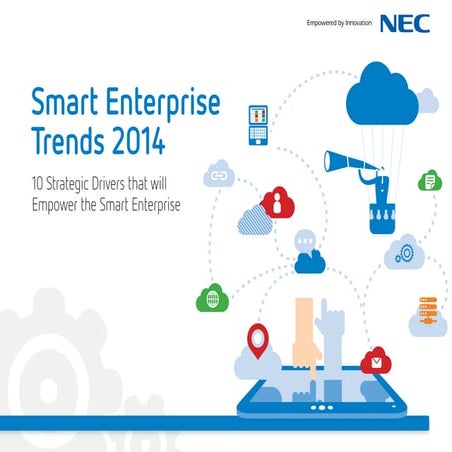 Empowered by Innovation NEC

Smart Enterprise Trends 2014

10 Strategic Drivers that will Empower the Smart Enterprise